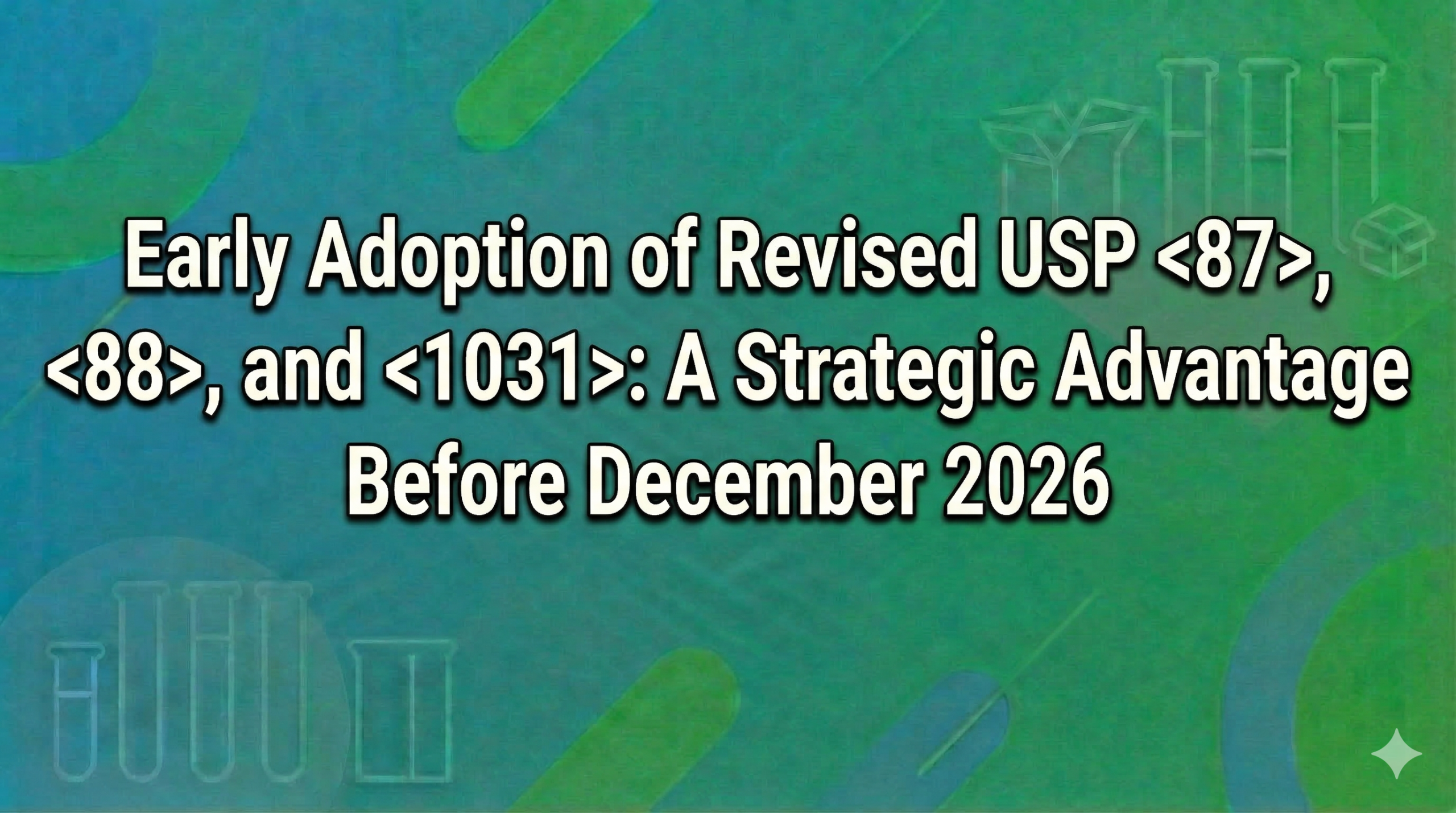 Early Adoption of Revised USP <87>, <88>, and <1031>: A Strategic Advantage Before December 2026